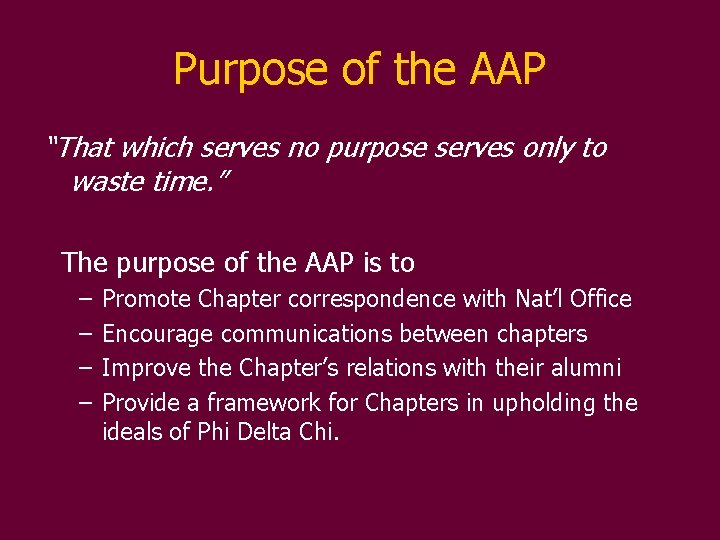 Purpose of the AAP

"That which serves no purpose serves only to waste time."

The purpose of the AAP is to
– Promote Chapter correspondence with Nat'l Office
– Encourage communications between chapters
– Improve the Chapter's relations with their alumni
– Provide a framework for Chapters in upholding the ideals of Phi Delta Chi.